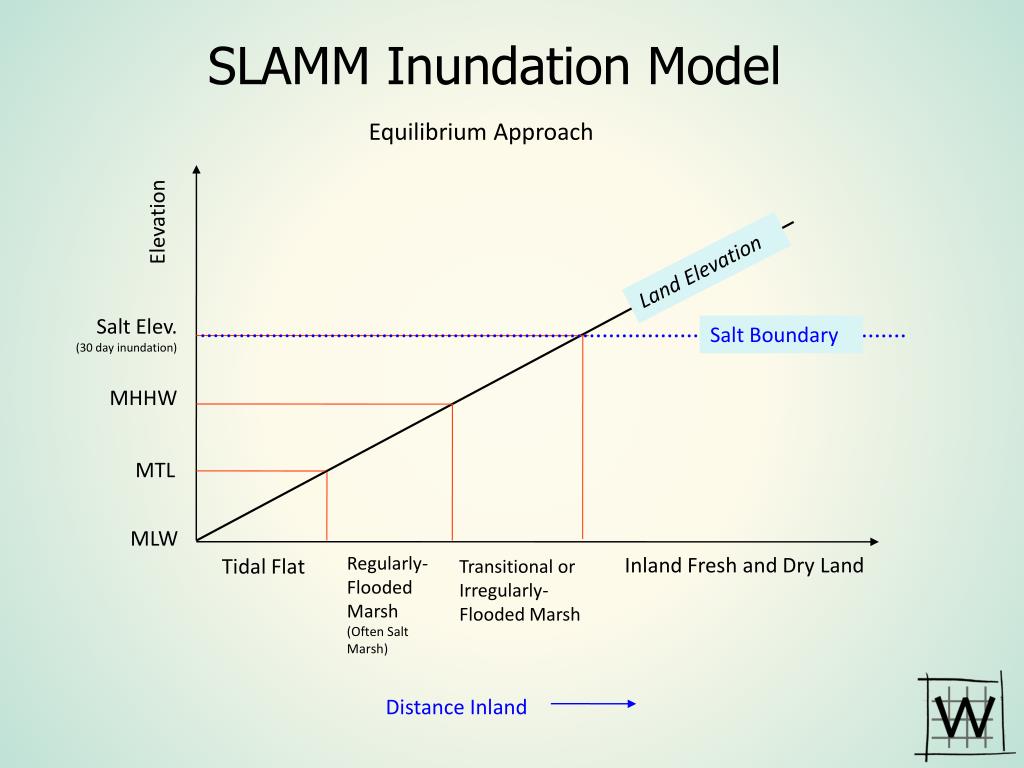 SLAMM Inundation Model

Equilibrium Approach

Elevation

Land Elevation

Salt Elev.
(30 day inundation)

Salt Boundary

MHHW

MTL

MLW

Tidal Flat

Regularly-Flooded Marsh
(Often Salt Marsh)

Transitional or Irregularly-Flooded Marsh

Inland Fresh and Dry Land

Distance Inland

W